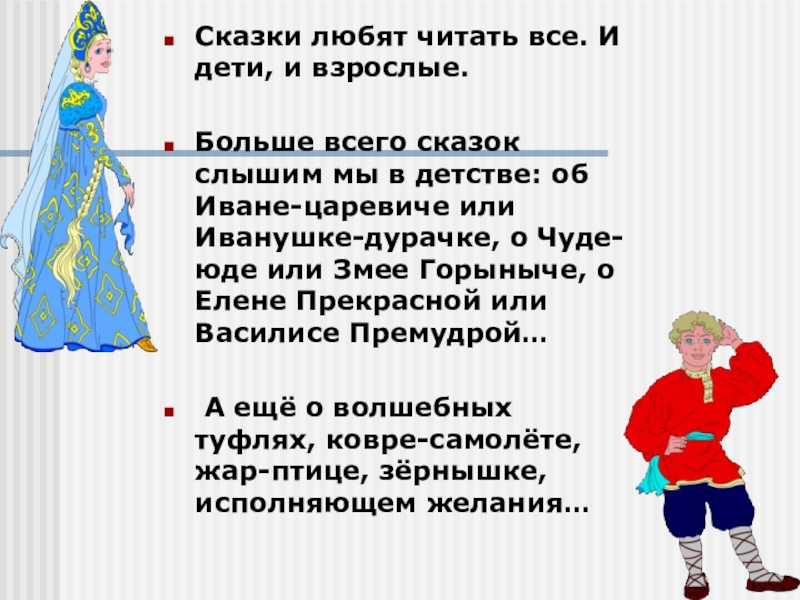 Сказки любят читать все. И дети, и взрослые.

Больше всего сказок слышим мы в детстве: об Иване-царевиче или Иванушке-дурачке, о Чуде-юде или Змее Горыныче, о Елене Прекрасной или Василисе Премудрой…

А ещё о волшебных туфлях, ковре-самолёте, жар-птице, зёрнышке, исполняющем желания…